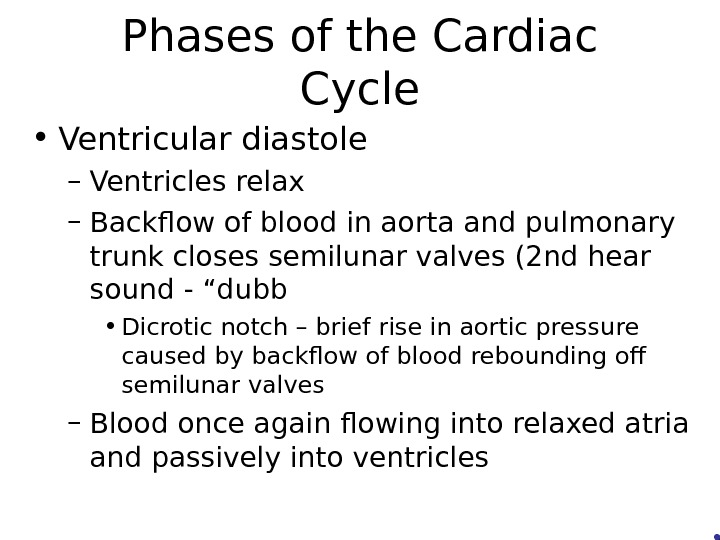 Phases of the Cardiac Cycle

• Ventricular diastole
– Ventricles relax
– Backflow of blood in aorta and pulmonary trunk closes semilunar valves (2nd hear sound - “dubb
• Dicrotic notch – brief rise in aortic pressure caused by backflow of blood rebounding off semilunar valves
– Blood once again flowing into relaxed atria and passively into ventricles